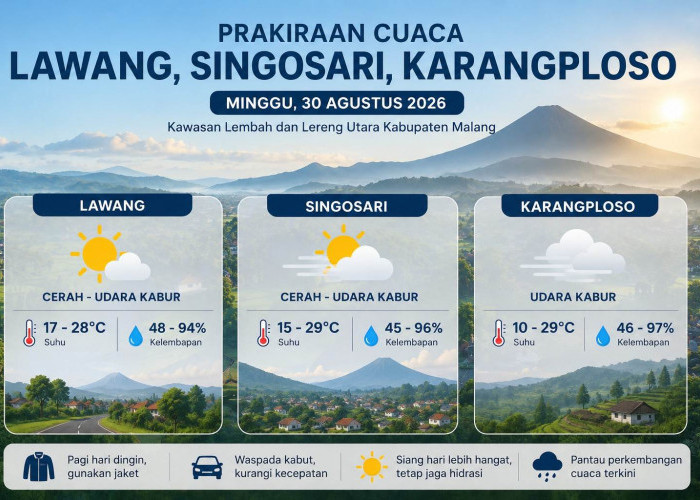 PRAKIRAAN CUACA
LAWANG, SINGOSARI, KARANGPLOSO

MINGGU, 30 AGUSTUS 2026

Kawasan Lembah dan Lereng Utara Kabupaten Malang

LAWANG

CERAH - UDARA KABUR

17 - 28°C
Suhu

48 - 94%
Kelembapan

SINGOSARI

CERAH - UDARA KABUR

15 - 29°C
Suhu

45 - 96%
Kelembapan

KARANGPLOSO

UDARA KABUR

10 - 29°C
Suhu

46 - 97%
Kelembapan

Pagi hari dingin, gunakan jaket

Waspada kabut, kurangi kecepatan

Siang hari lebih hangat, tetap jaga hidrasi

Pantau perkembangan cuaca terkini